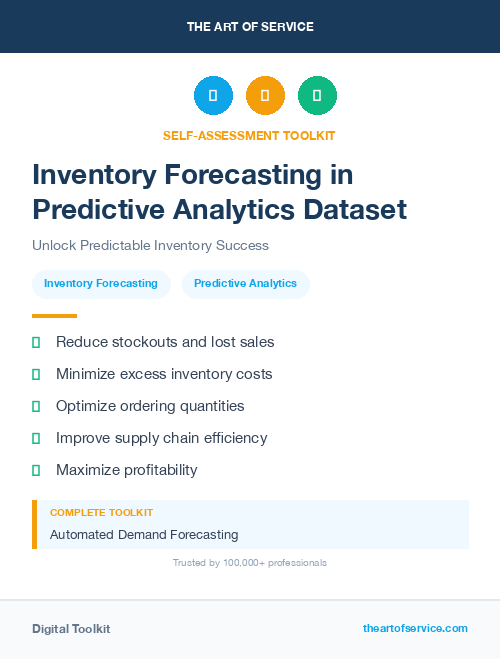 THE ART OF SERVICE

SELF-ASSESSMENT TOOLKIT

Inventory Forecasting in Predictive Analytics Dataset

Unlock Predictable Inventory Success

Inventory Forecasting

Predictive Analytics

Reduce stockouts and lost sales

Minimize excess inventory costs

Optimize ordering quantities

Improve supply chain efficiency

Maximize profitability

COMPLETE TOOLKIT

Automated Demand Forecasting

Trusted by 100,000+ professionals

Digital Toolkit

theartofservice.com